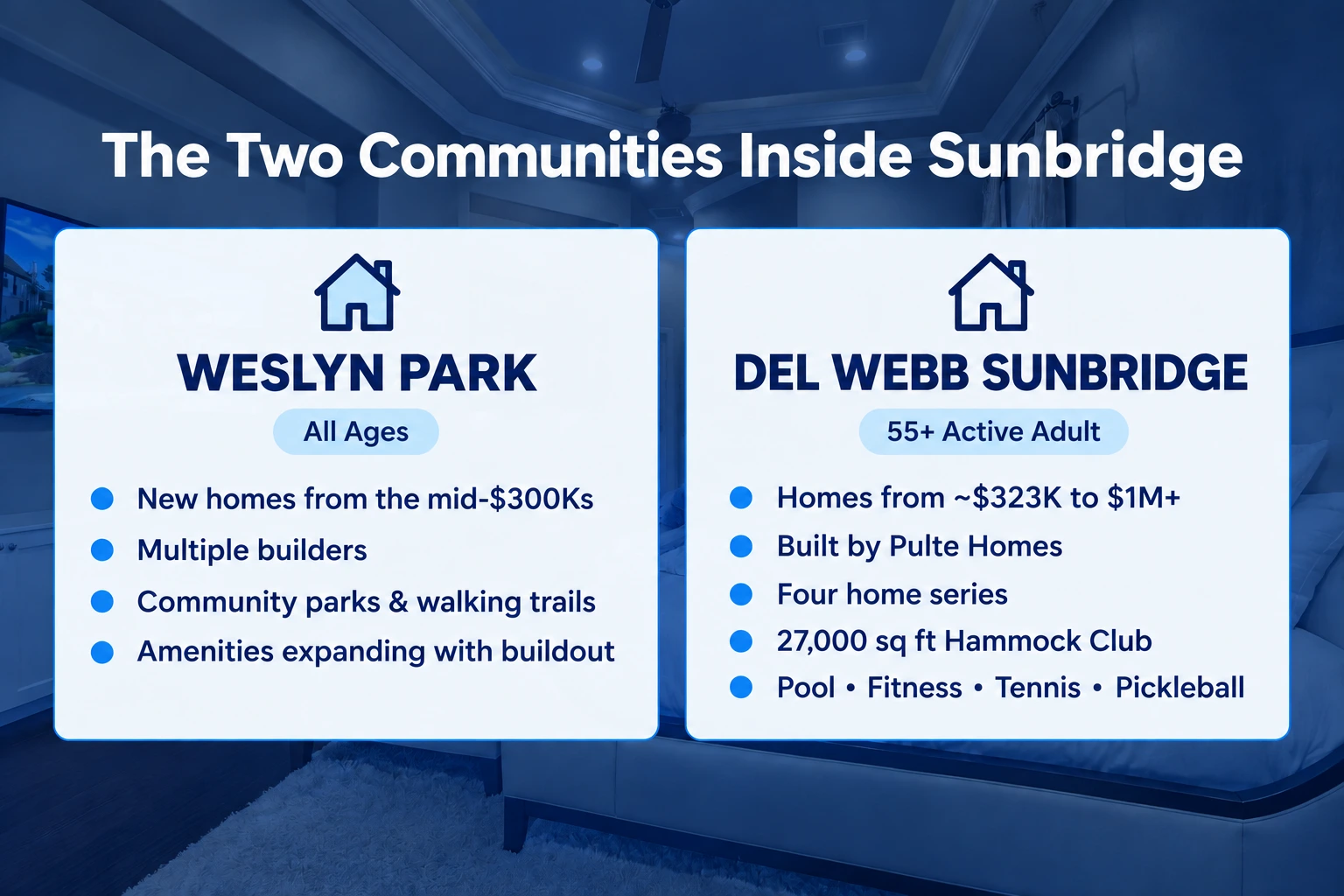 The Two Communities Inside Sunbridge

WESLYN PARK

All Ages

• New homes from the mid-$300Ks
• Multiple builders
• Community parks & walking trails
• Amenities expanding with buildout

DEL WEBB SUNBRIDGE

55+ Active Adult

• Homes from ~$323K to $1M+
• Built by Pulte Homes
• Four home series
• 27,000 sq ft Hammock Club
• Pool • Fitness • Tennis • Pickleball